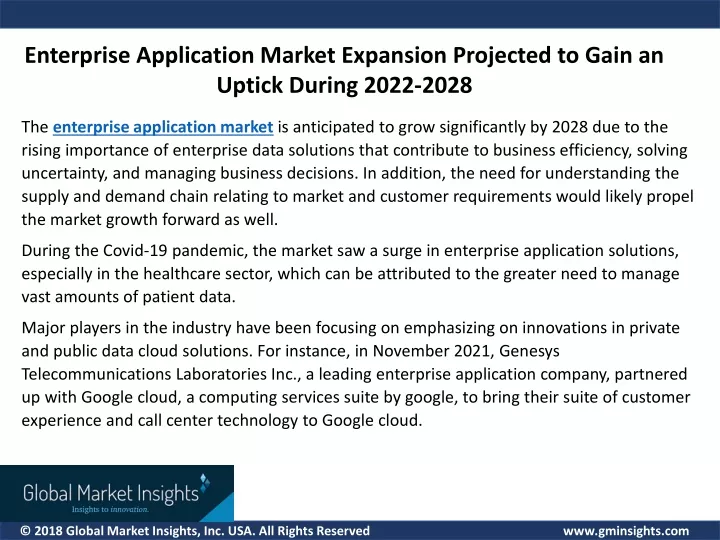 Enterprise Application Market Expansion Projected to Gain an Uptick During 2022-2028

The enterprise application market is anticipated to grow significantly by 2028 due to the rising importance of enterprise data solutions that contribute to business efficiency, solving uncertainty, and managing business decisions. In addition, the need for understanding the supply and demand chain relating to market and customer requirements would likely propel the market growth forward as well.

During the Covid-19 pandemic, the market saw a surge in enterprise application solutions, especially in the healthcare sector, which can be attributed to the greater need to manage vast amounts of patient data.

Major players in the industry have been focusing on emphasizing on innovations in private and public data cloud solutions. For instance, in November 2021, Genesys Telecommunications Laboratories Inc., a leading enterprise application company, partnered up with Google cloud, a computing services suite by google, to bring their suite of customer experience and call center technology to Google cloud.

Global Market Insights
Insights to innovation.

© 2018 Global Market Insights, Inc. USA. All Rights Reserved

www.gminsights.com